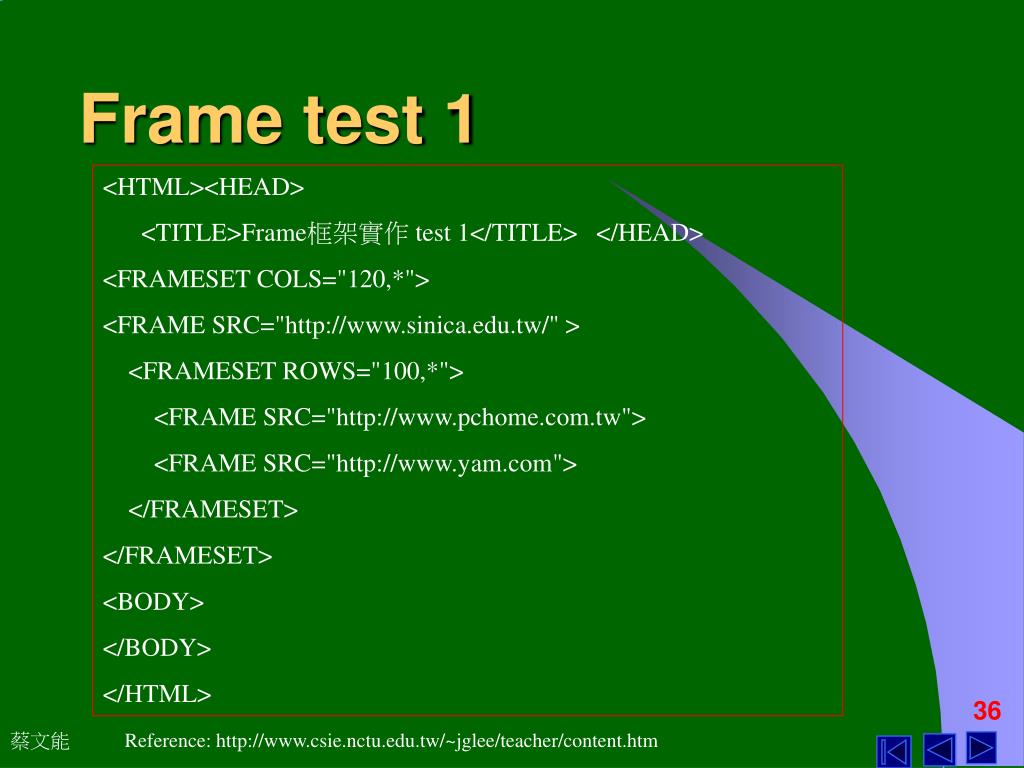 Frame test 1

<HTML><HEAD>

<TITLE>Frame框架實作 test 1</TITLE> </HEAD>

<FRAMESET COLS="120,*">

<FRAME SRC="http://www.sinica.edu.tw/" >

<FRAMESET ROWS="100,*">

<FRAME SRC="http://www.pchome.com.tw">

<FRAME SRC="http://www.yam.com">

</FRAMESET>

</FRAMESET>

<BODY>

</BODY>

</HTML>

36

蔡文能

Reference: http://www.csie.nctu.edu.tw/~jglee/teacher/content.htm